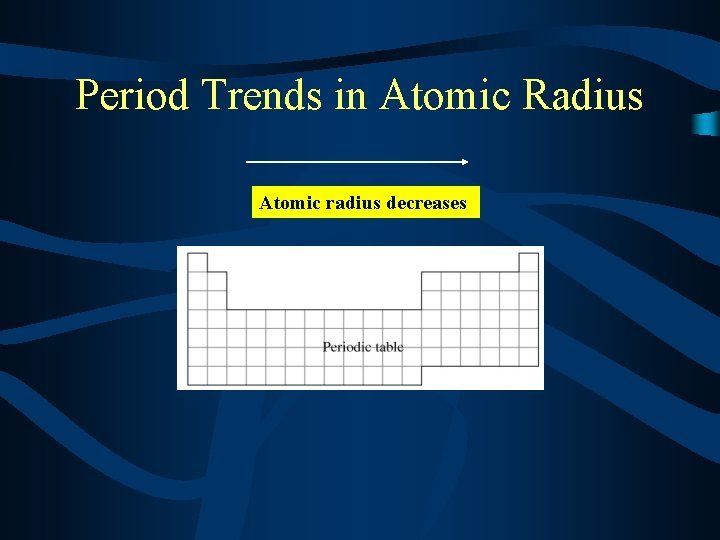 Period Trends in Atomic Radius

Atomic radius decreases

Periodic table